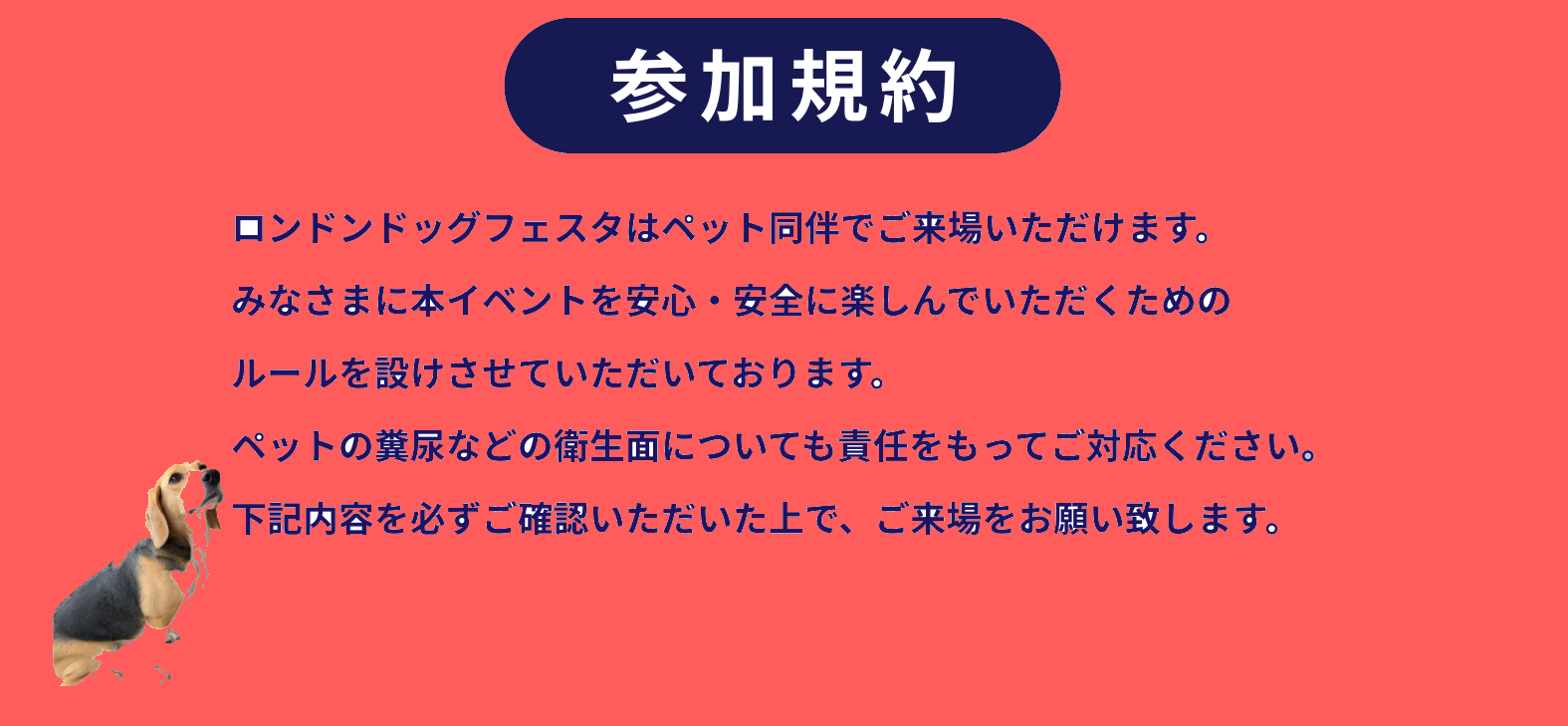 参加規約

ロンドンドッグフェスタはペット同伴でご来場いただけます。
みなさまに本イベントを安心・安全に楽しんでいただくための
ルールを設けさせていただいております。
ペットの糞尿などの衛生面についても責任をもってご対応ください。
下記内容を必ずご確認いただいた上で、ご来場をお願い致します。